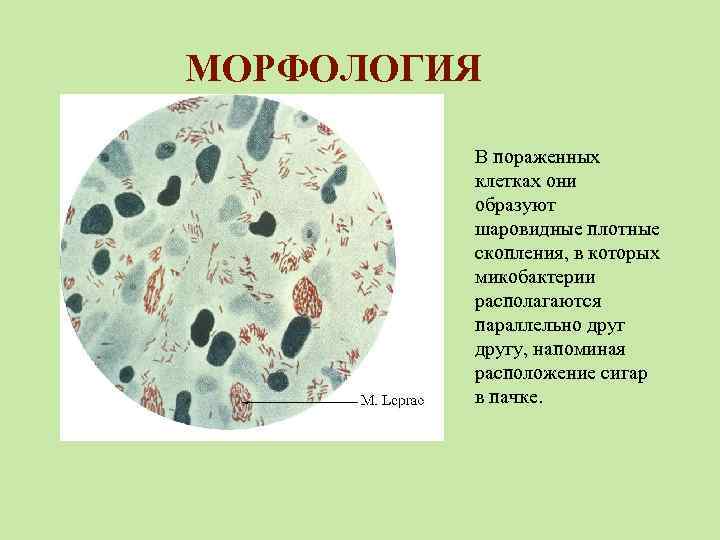 МОРФОЛОГИЯ

M. Leprae

В пораженных клетках они образуют шаровидные плотные скопления, в которых микобактерии располагаются параллельно друг другу, напоминая расположение сигар в пачке.